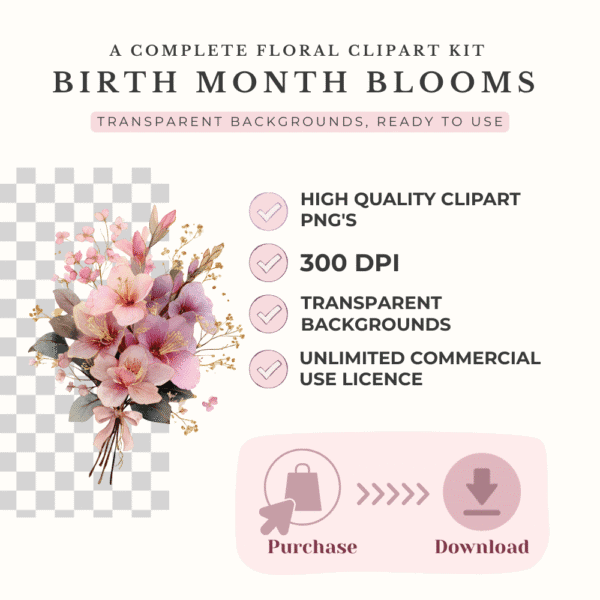 A COMPLETE FLORAL CLIPART KIT
BIRTH MONTH BLOOMS
TRANSPARENT BACKGROUNDS, READY TO USE

HIGH QUALITY CLIPART PNG'S

300 DPI

TRANSPARENT BACKGROUNDS

UNLIMITED COMMERCIAL USE LICENCE

Purchase

Download